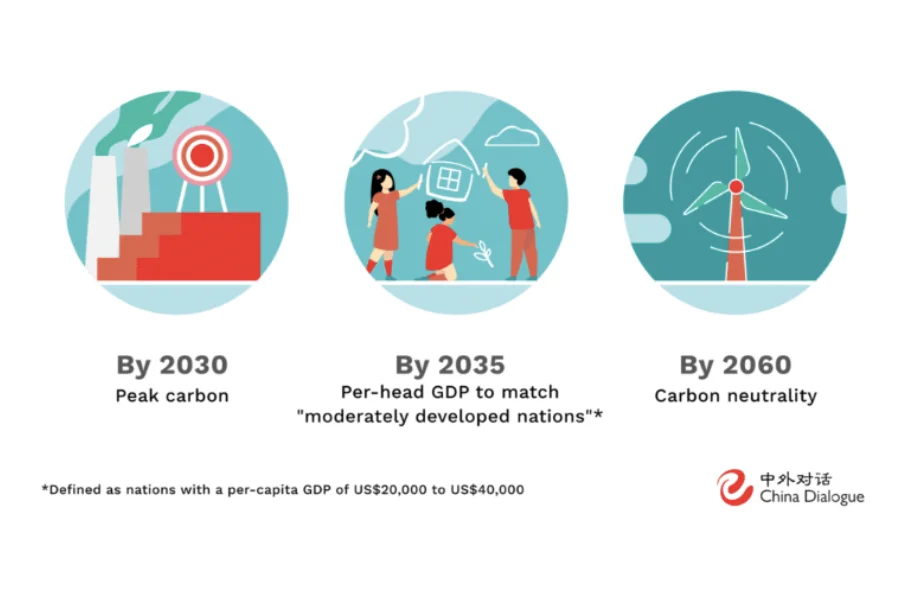 By 2030
Peak carbon

By 2035
Per-head GDP to match "moderately developed nations"*

By 2060
Carbon neutrality

*Defined as nations with a per-capita GDP of US$20,000 to US$40,000

中外对话
China Dialogue